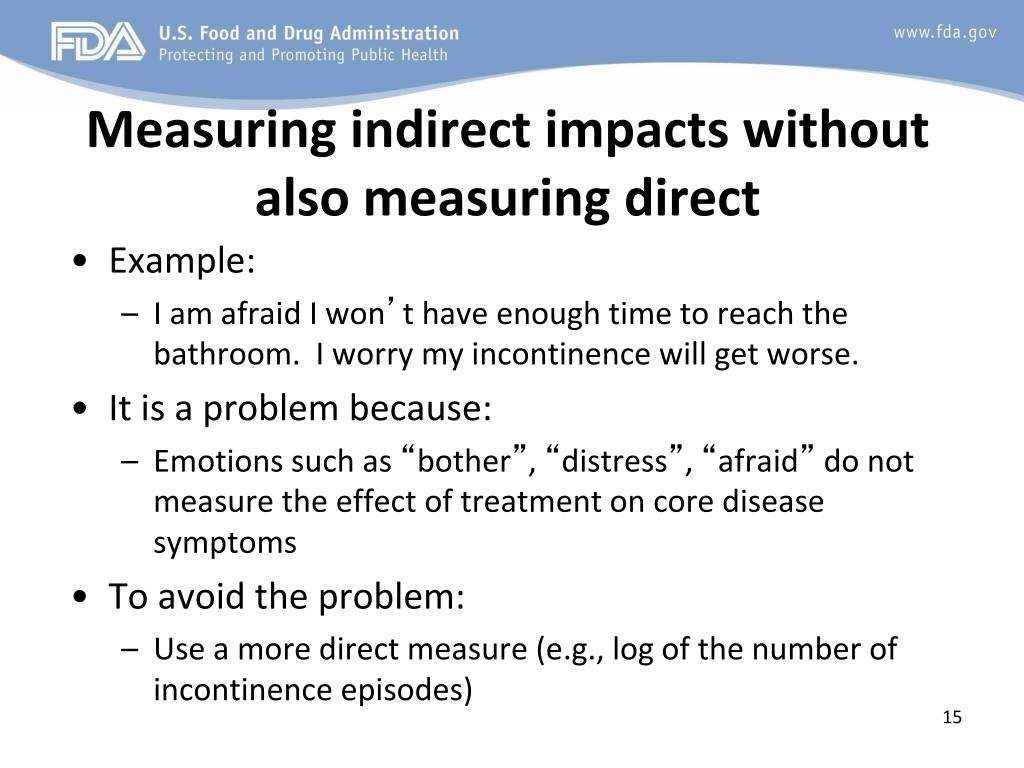 FDA U.S. Food and Drug Administration
Protecting and Promoting Public Health

www.fda.gov

Measuring indirect impacts without also measuring direct

• Example:
– I am afraid I won’t have enough time to reach the bathroom. I worry my incontinence will get worse.

• It is a problem because:
– Emotions such as “bother”, “distress”, “afraid” do not measure the effect of treatment on core disease symptoms

• To avoid the problem:
– Use a more direct measure (e.g., log of the number of incontinence episodes)

15